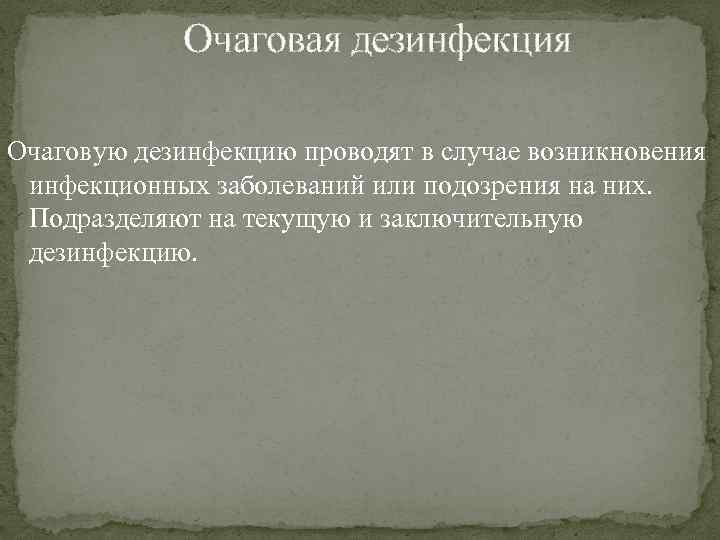 Очаговая дезинфекция

Очаговую дезинфекцию проводят в случае возникновения инфекционных заболеваний или подозрения на них. Подразделяют на текущую и заключительную дезинфекцию.